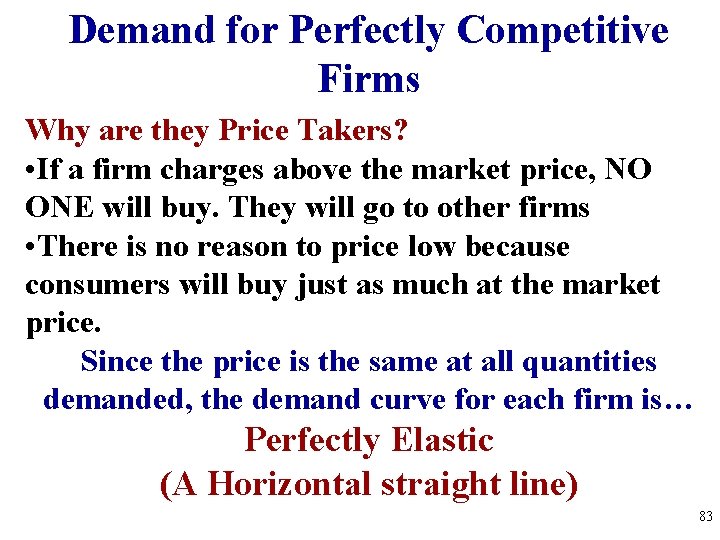 Demand for Perfectly Competitive Firms

Why are they Price Takers?

•If a firm charges above the market price, NO ONE will buy. They will go to other firms

•There is no reason to price low because consumers will buy just as much at the market price.

Since the price is the same at all quantities demanded, the demand curve for each firm is…

Perfectly Elastic

(A Horizontal straight line)

83